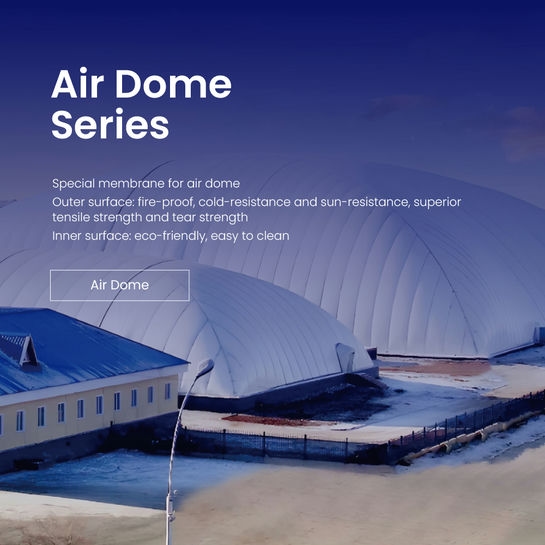 Air Dome Series

Special membrane for air dome

Outer surface: fire-proof, cold-resistance and sun-resistance, superior tensile strength and tear strength

Inner surface: eco-friendly, easy to clean

Air Dome